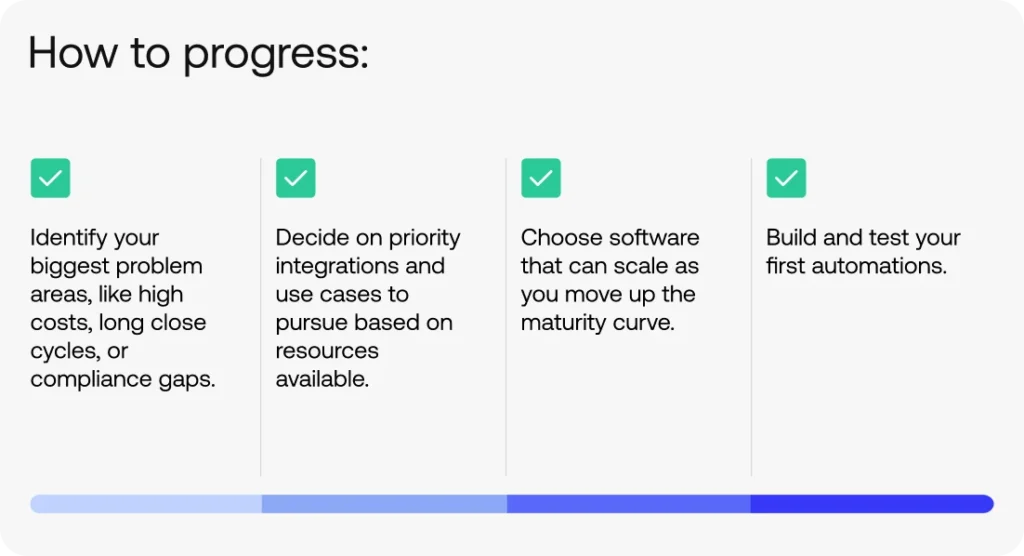 How to progress:

Identify your biggest problem areas, like high costs, long close cycles, or compliance gaps.

Decide on priority integrations and use cases to pursue based on resources available.

Choose software that can scale as you move up the maturity curve.

Build and test your first automations.